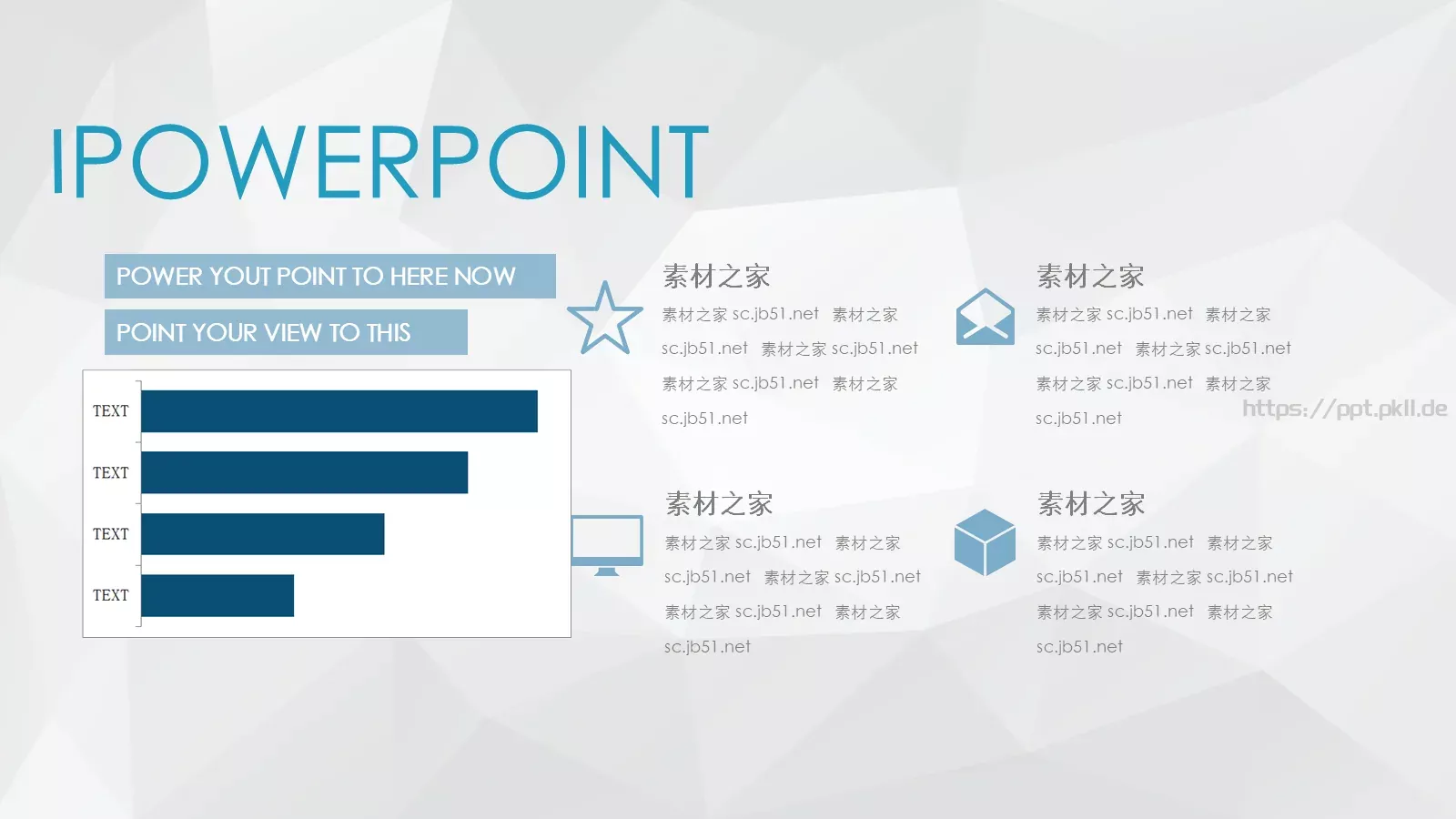 IPOWERPOINT

POWER YOUT POINT TO HERE NOW

POINT YOUR VIEW TO THIS

TEXT
TEXT
TEXT
TEXT

素材之家

素材之家 sc.jb51.net 素材之家 sc.jb51.net 素材之家 sc.jb51.net 素材之家 sc.jb51.net 素材之家 sc.jb51.net

素材之家

素材之家 sc.jb51.net 素材之家 sc.jb51.net 素材之家 sc.jb51.net 素材之家 sc.jb51.net 素材之家 sc.jb51.net

https://ppt.pkll.de

素材之家

素材之家 sc.jb51.net 素材之家 sc.jb51.net 素材之家 sc.jb51.net 素材之家 sc.jb51.net 素材之家 sc.jb51.net

素材之家

素材之家 sc.jb51.net 素材之家 sc.jb51.net 素材之家 sc.jb51.net 素材之家 sc.jb51.net 素材之家 sc.jb51.net